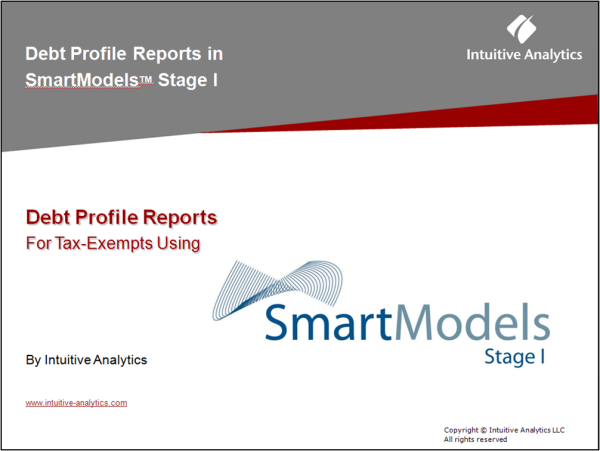 Debt Profile Reports in SmartModels™ Stage I

Intuitive Analytics

Debt Profile Reports

For Tax-Exempts Using

SmartModels

Stage I

By Intuitive Analytics

www.intuitive-analytics.com

Copyright © Intuitive Analytics LLC
All rights reserved